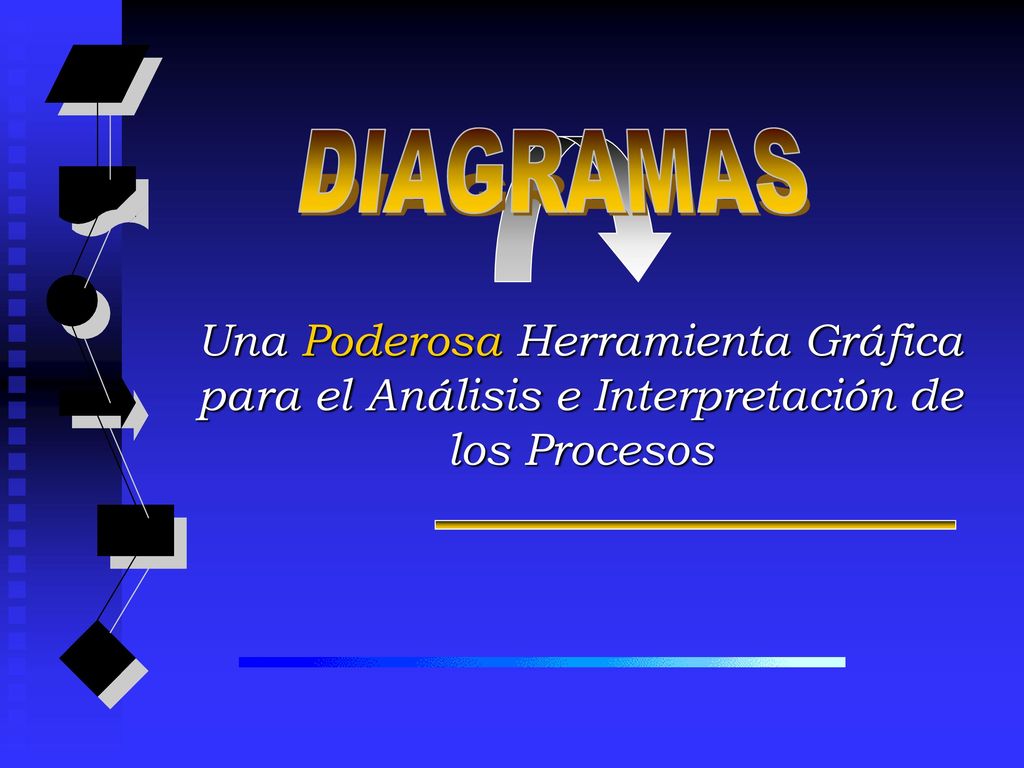 DIAGRAMAS

Una Poderosa Herramienta Gráfica para el Análisis e Interpretación de los Procesos